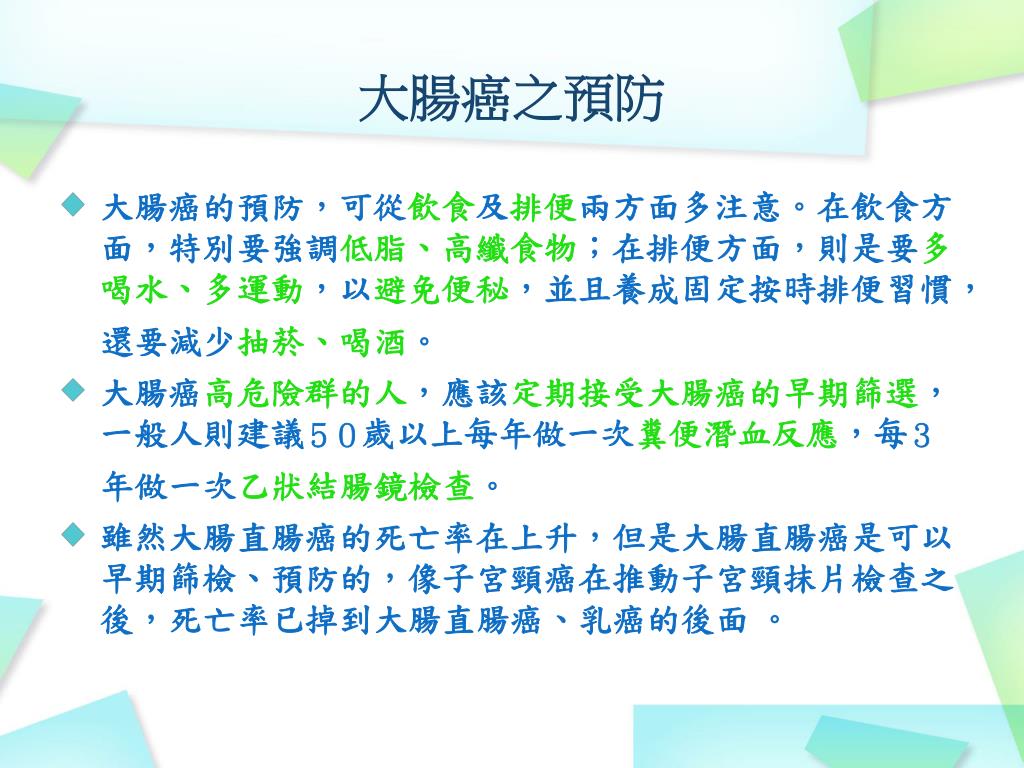 大腸癌之預防

◆ 大腸癌的預防，可從飲食及排便兩方面多注意。在飲食方面，特別要強調低脂、高纖食物；在排便方面，則是要多喝水、多運動，以避免便秘，並且養成固定按時排便習慣，還要減少抽菸、喝酒。

◆ 大腸癌高危險群的人，應該定期接受大腸癌的早期篩選，一般人則建議５０歲以上每年做一次糞便潛血反應，每3年做一次乙狀結腸鏡檢查。

◆ 雖然大腸直腸癌的死亡率在上升，但是大腸直腸癌是可以早期篩檢、預防的，像子宮頸癌在推動子宮頸抹片檢查之後，死亡率已掉到大腸直腸癌、乳癌的後面 。